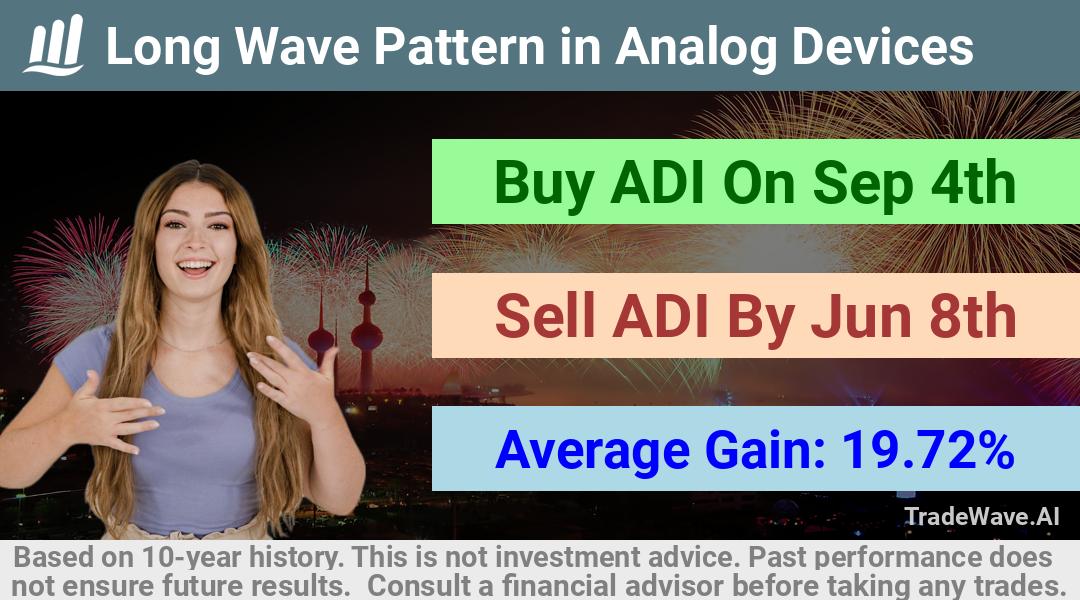 Long Wave Pattern in Analog Devices

Buy ADI On Sep 4th

Sell ADI By Jun 8th

Average Gain: 19.72%

TradeWave.AI

Based on 10-year history. This is not investment advice. Past performance does not ensure future results. Consult a financial advisor before taking any trades.